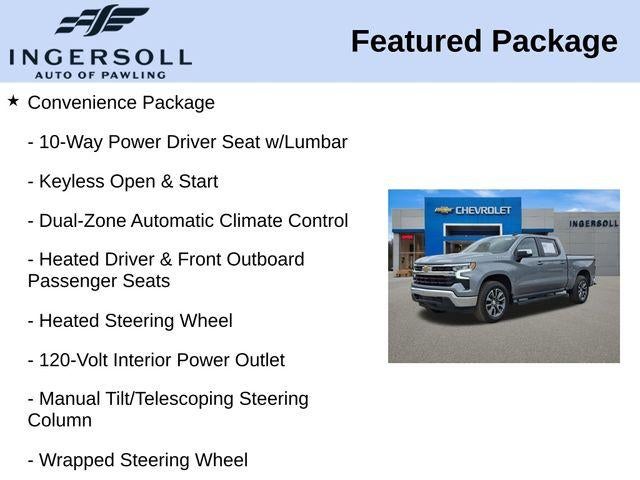 INGERSOLL
AUTO OF PAWLING

Featured Package

★ Convenience Package

- 10-Way Power Driver Seat w/Lumbar

- Keyless Open & Start

- Dual-Zone Automatic Climate Control

- Heated Driver & Front Outboard Passenger Seats

- Heated Steering Wheel

- 120-Volt Interior Power Outlet

- Manual Tilt/Telescoping Steering Column

- Wrapped Steering Wheel

CHEVROLET
INGERSOLL